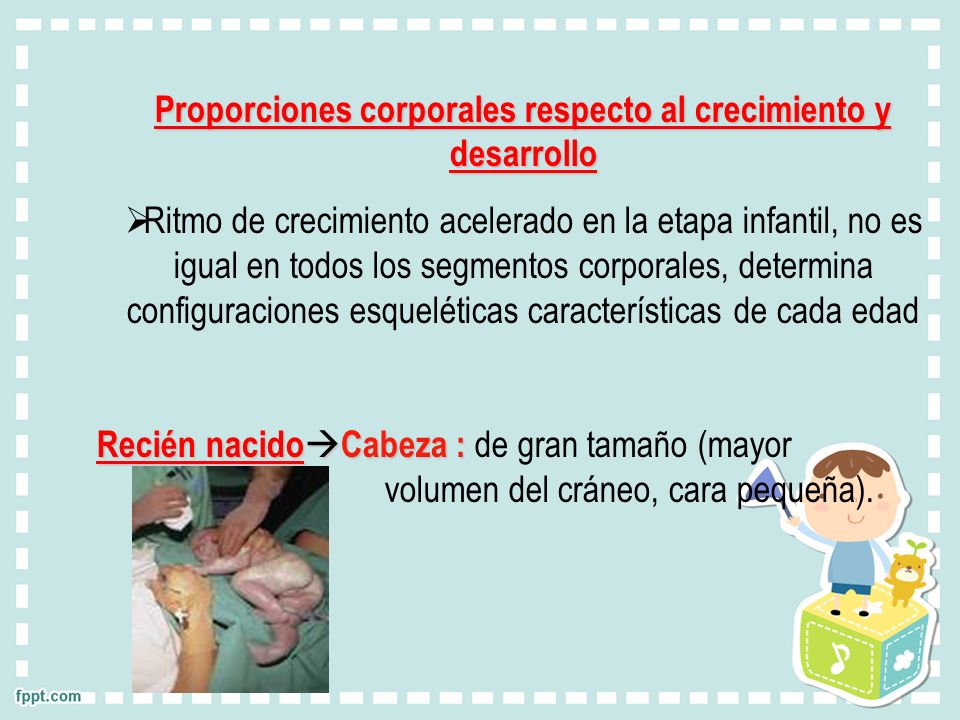 Proporciones corporales respecto al crecimiento y desarrollo

➢Ritmo de crecimiento acelerado en la etapa infantil, no es igual en todos los segmentos corporales, determina configuraciones esqueléticas características de cada edad

Recién nacido→Cabeza : de gran tamaño (mayor volumen del cráneo, cara pequeña).

fppt.com